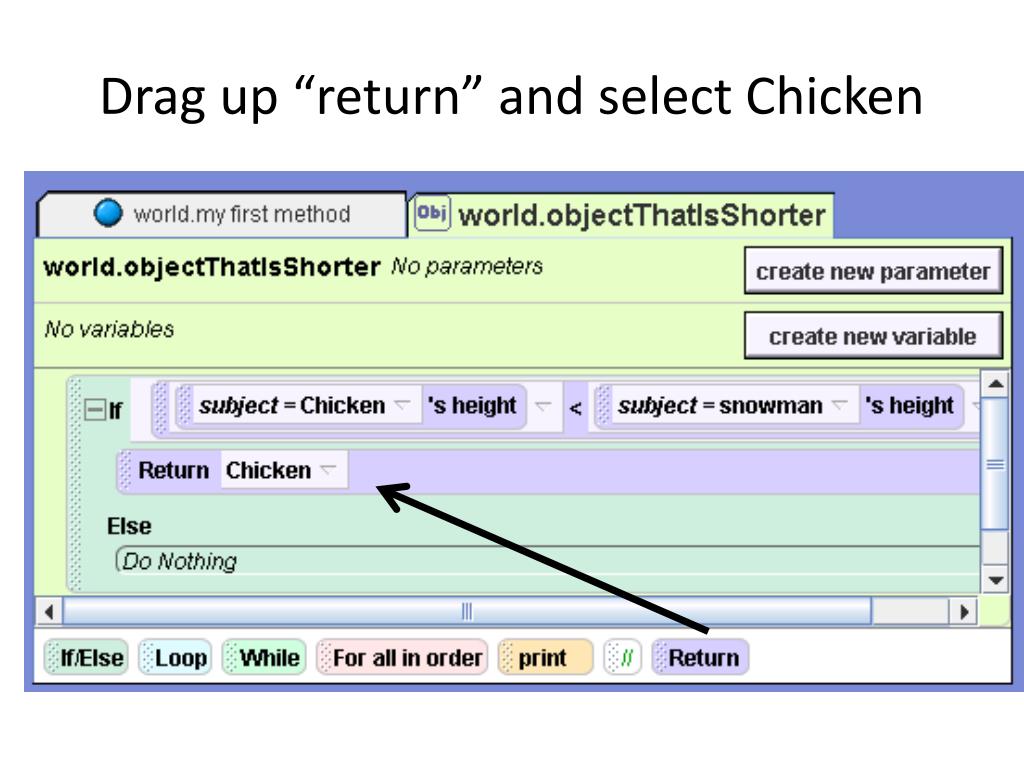 Drag up “return” and select Chicken

world.my first method

Obj world.objectThatIsShorter

world.objectThatIsShorter No parameters

create new parameter

No variables

create new variable

If subject = Chicken 's height < subject = snowman 's height

Return Chicken

Else

Do Nothing

If/Else Loop While For all in order print // Return